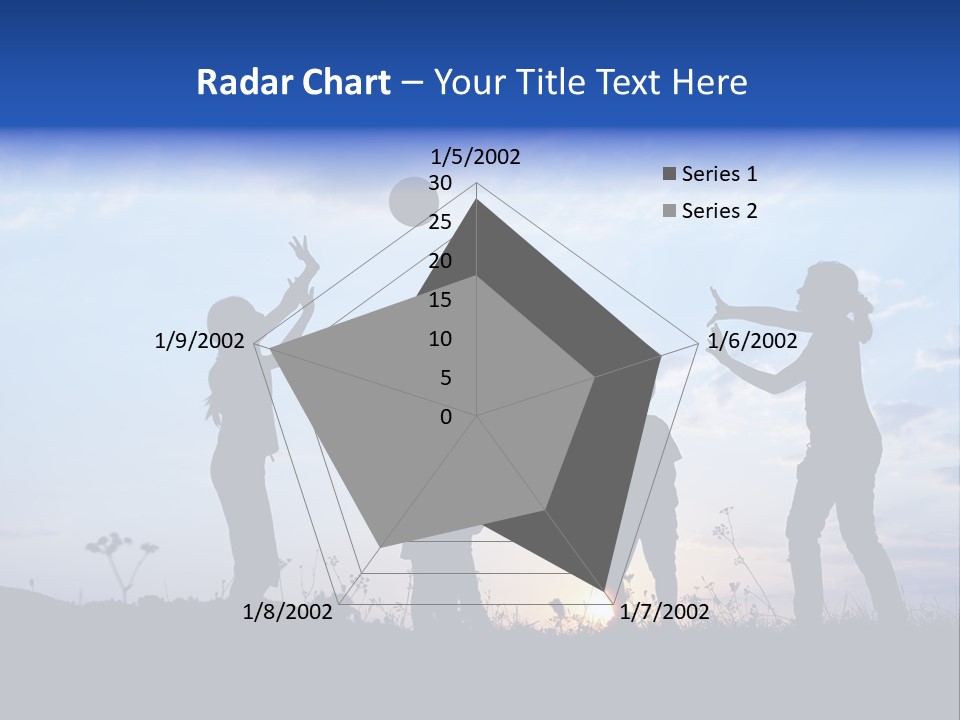 Radar Chart – Your Title Text Here

1/5/2002
30
25
20
15
10
5
0
1/6/2002
1/7/2002
1/8/2002
1/9/2002

Series 1
Series 2